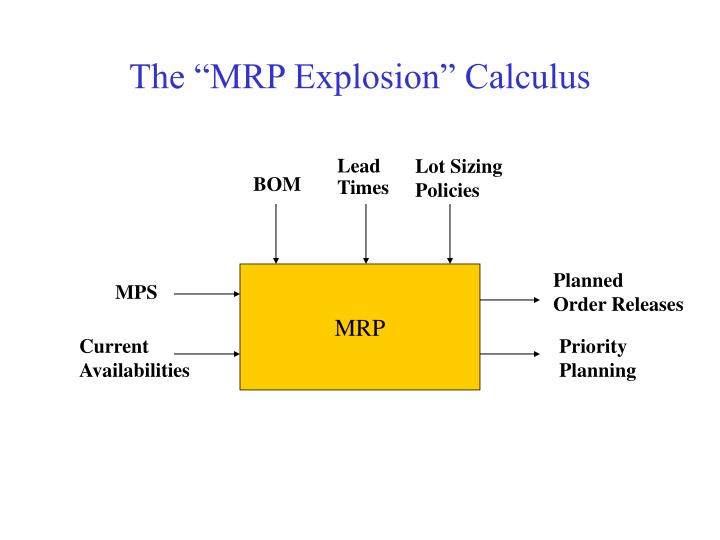 The “MRP Explosion” Calculus

BOM

Lead Times

Lot Sizing Policies

MPS

Current Availabilities

MRP

Planned Order Releases

Priority Planning